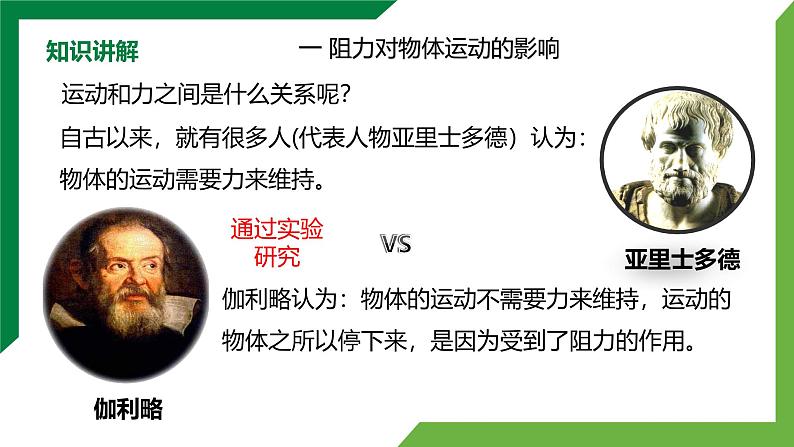 知识讲解

一 阻力对物体运动的影响

运动和力之间是什么关系呢?

自古以来，就有很多人(代表人物亚里士多德）认为：物体的运动需要力来维持。

亚里士多德

通过实验研究

VS

伽利略认为：物体的运动不需要力来维持，运动的物体之所以停下来，是因为受到了阻力的作用。

伽利略